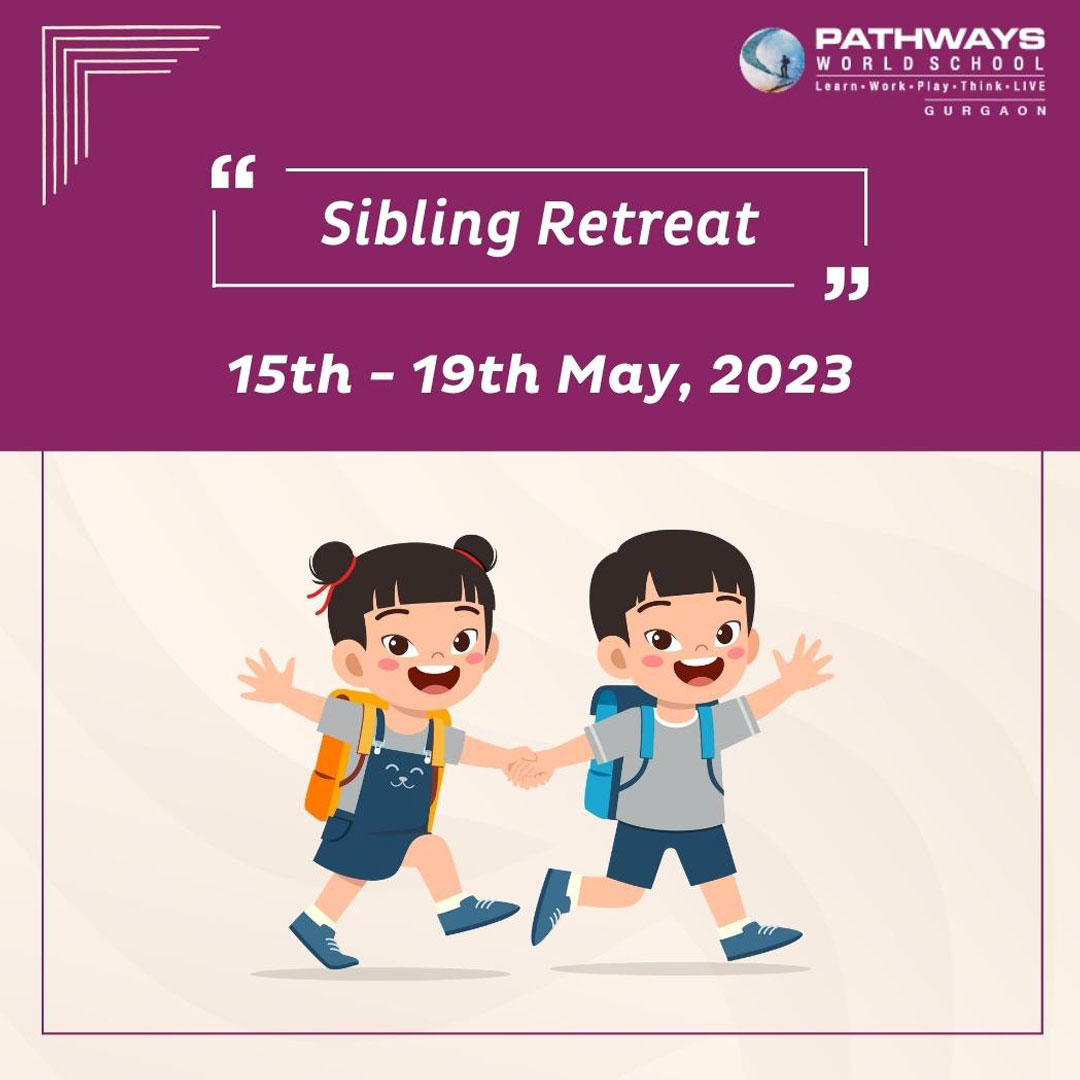 PATHWAYS
WORLD SCHOOL
Learn • Work • Play • Think • LIVE
GURGAON

“ Sibling Retreat ”

15th - 19th May, 2023